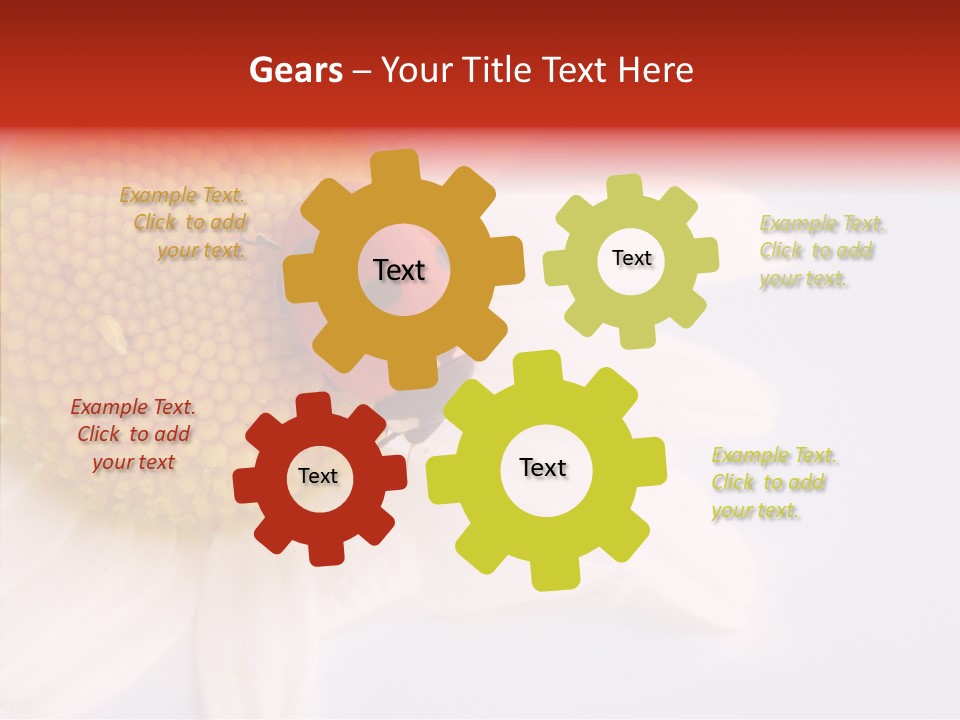 Gears – Your Title Text Here

Example Text. Click to add your text.

Text

Text

Example Text. Click to add your text.

Example Text. Click to add your text

Text

Text

Example Text. Click to add your text.